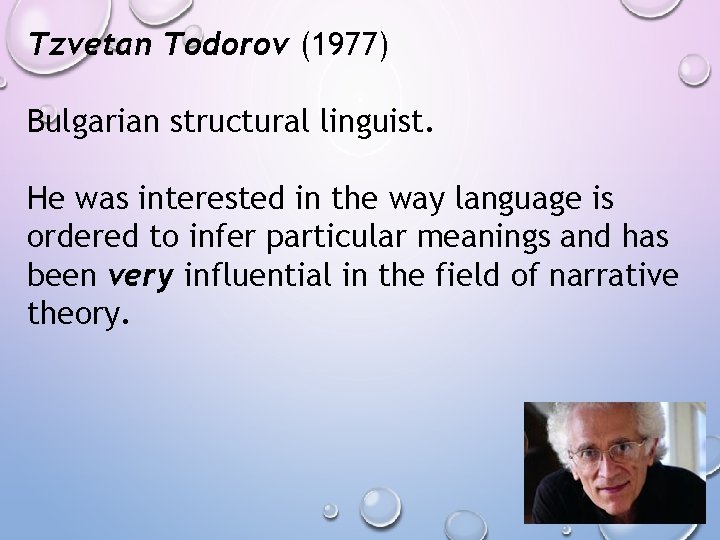 Tzvetan Todorov (1977)

Bulgarian structural linguist.

He was interested in the way language is ordered to infer particular meanings and has been very influential in the field of narrative theory.